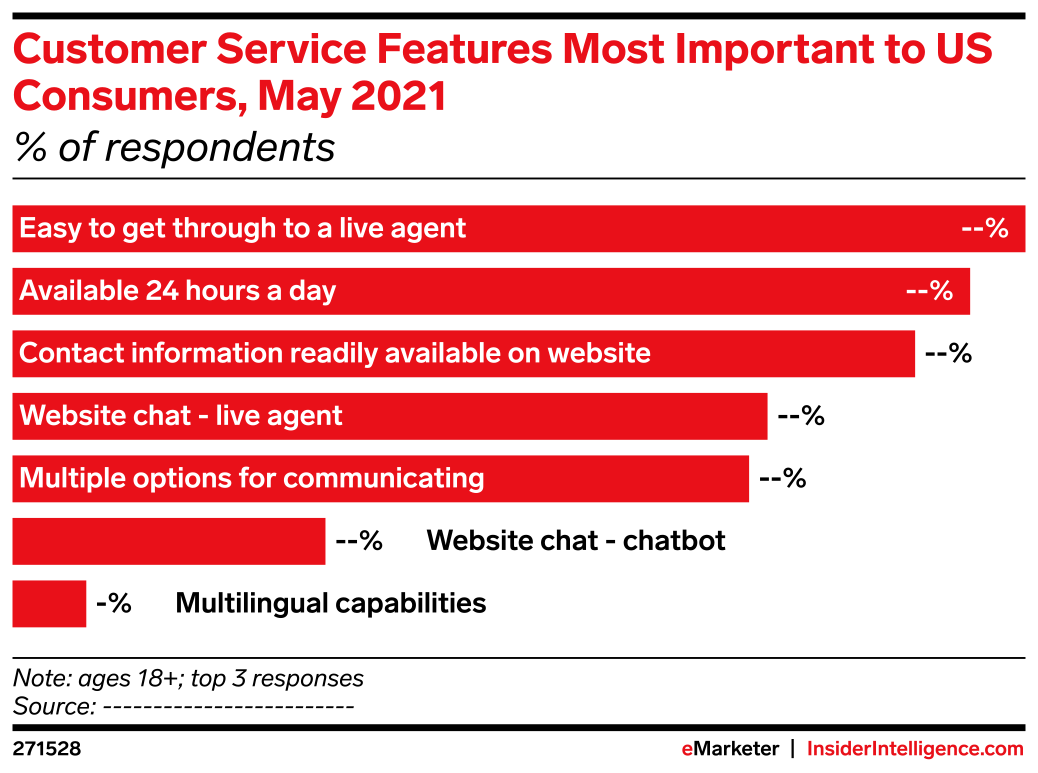 Customer Service Features Most Important to US Consumers, May 2021
% of respondents

Easy to get through to a live agent --%
Available 24 hours a day --%
Contact information readily available on website --%
Website chat - live agent --%
Multiple options for communicating --%
--% Website chat - chatbot
-% Multilingual capabilities

Note: ages 18+; top 3 responses
Source: -------------------------

271528 eMarketer | InsiderIntelligence.com